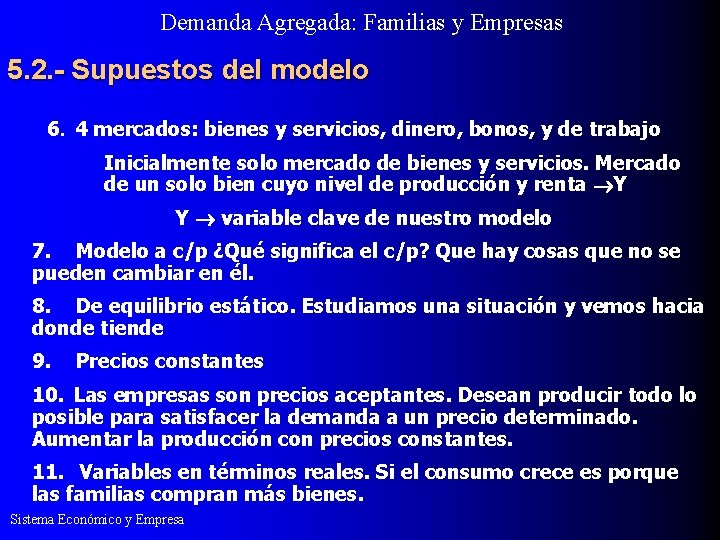 Demanda Agregada: Familias y Empresas

5.2.- Supuestos del modelo

6. 4 mercados: bienes y servicios, dinero, bonos, y de trabajo

Inicialmente solo mercado de bienes y servicios. Mercado de un solo bien cuyo nivel de producción y renta $\rightarrow$Y

Y $\rightarrow$ variable clave de nuestro modelo

7. Modelo a c/p ¿Qué significa el c/p? Que hay cosas que no se pueden cambiar en él.

8. De equilibrio estático. Estudiamos una situación y vemos hacia donde tiende

9. Precios constantes

10. Las empresas son precios aceptantes. Desean producir todo lo posible para satisfacer la demanda a un precio determinado. Aumentar la producción con precios constantes.

11. Variables en términos reales. Si el consumo crece es porque las familias compran más bienes.

Sistema Económico y Empresa